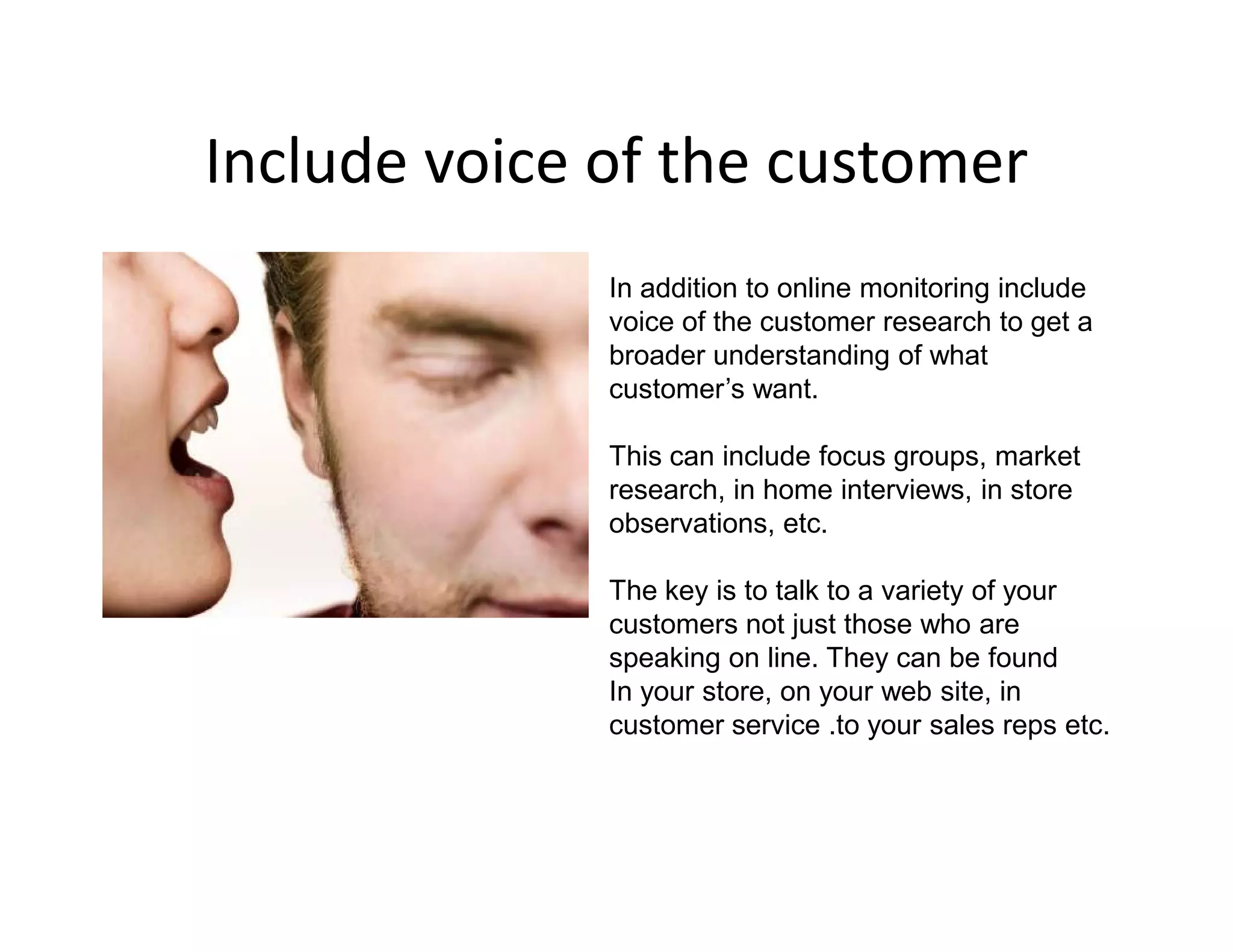 Include voice of the customer

In addition to online monitoring include voice of the customer research to get a broader understanding of what customer’s want.

This can include focus groups, market research, in home interviews, in store observations, etc.

The key is to talk to a variety of your customers not just those who are speaking on line. They can be found In your store, on your web site, in customer service .to your sales reps etc.